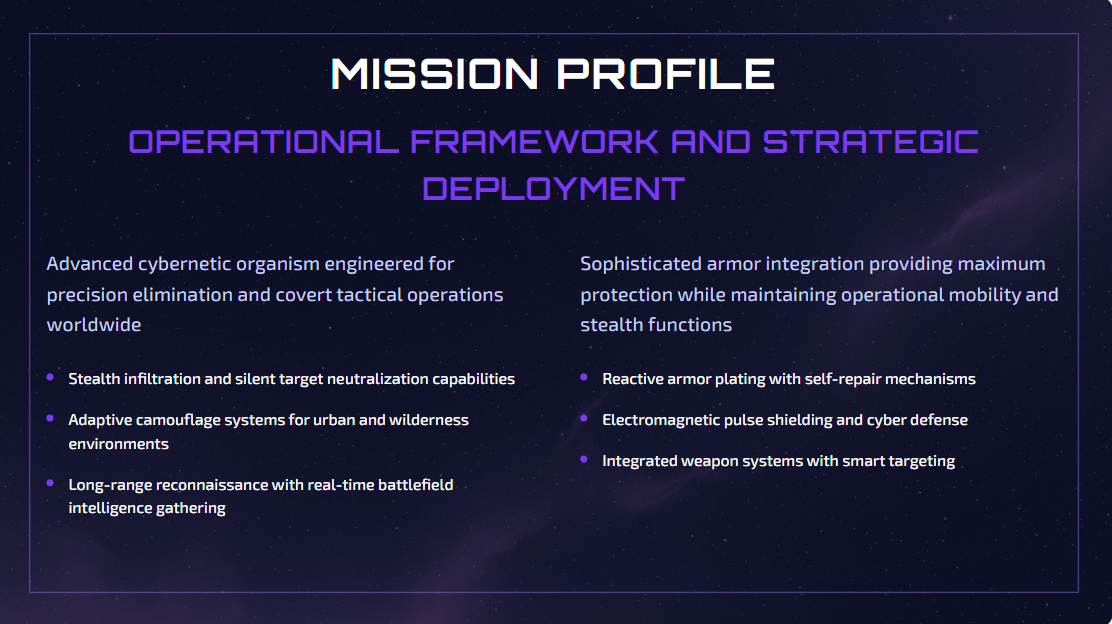 MISSION PROFILE

OPERATIONAL FRAMEWORK AND STRATEGIC DEPLOYMENT

Advanced cybernetic organism engineered for precision elimination and covert tactical operations worldwide

- Stealth infiltration and silent target neutralization capabilities
- Adaptive camouflage systems for urban and wilderness environments
- Long-range reconnaissance with real-time battlefield intelligence gathering

Sophisticated armor integration providing maximum protection while maintaining operational mobility and stealth functions

- Reactive armor plating with self-repair mechanisms
- Electromagnetic pulse shielding and cyber defense
- Integrated weapon systems with smart targeting